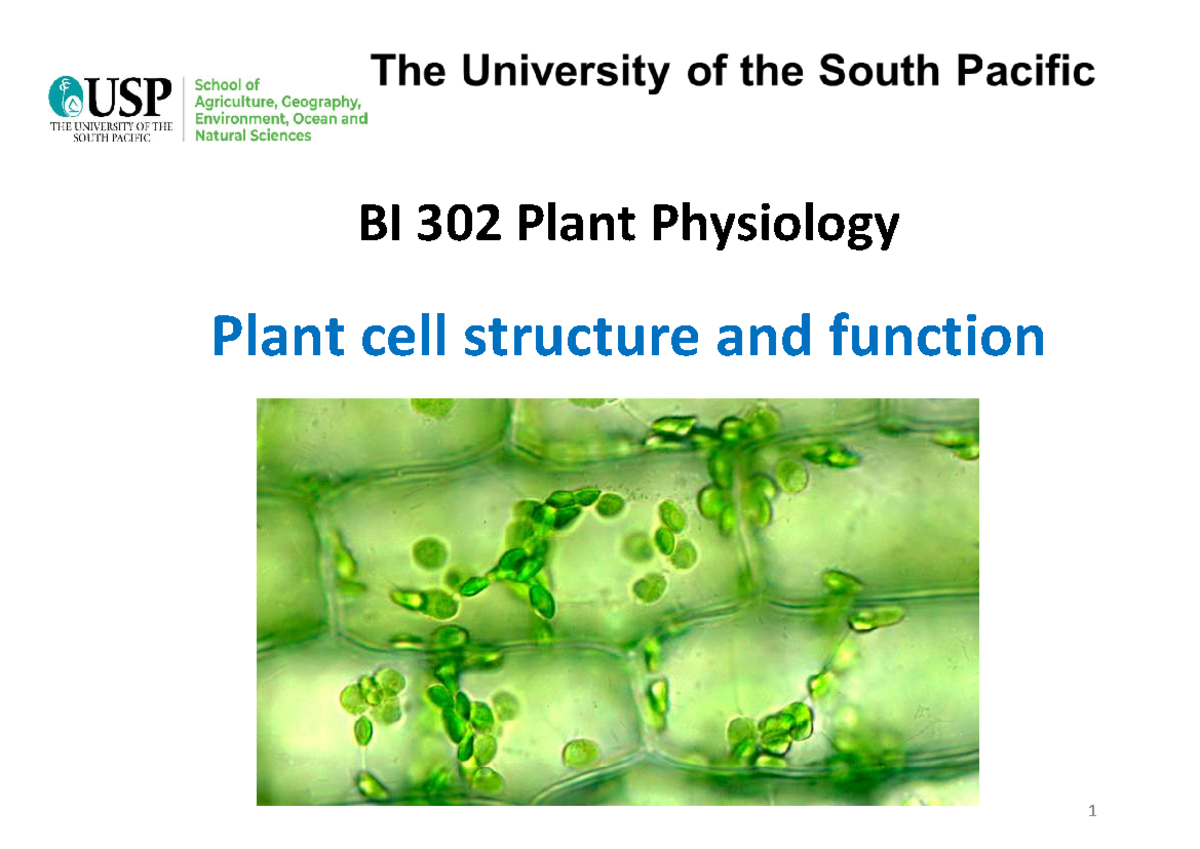 USP
THE UNIVERSITY OF THE SOUTH PACIFIC

School of Agriculture, Geography, Environment, Ocean and Natural Sciences

The University of the South Pacific

BI 302 Plant Physiology

Plant cell structure and function

1